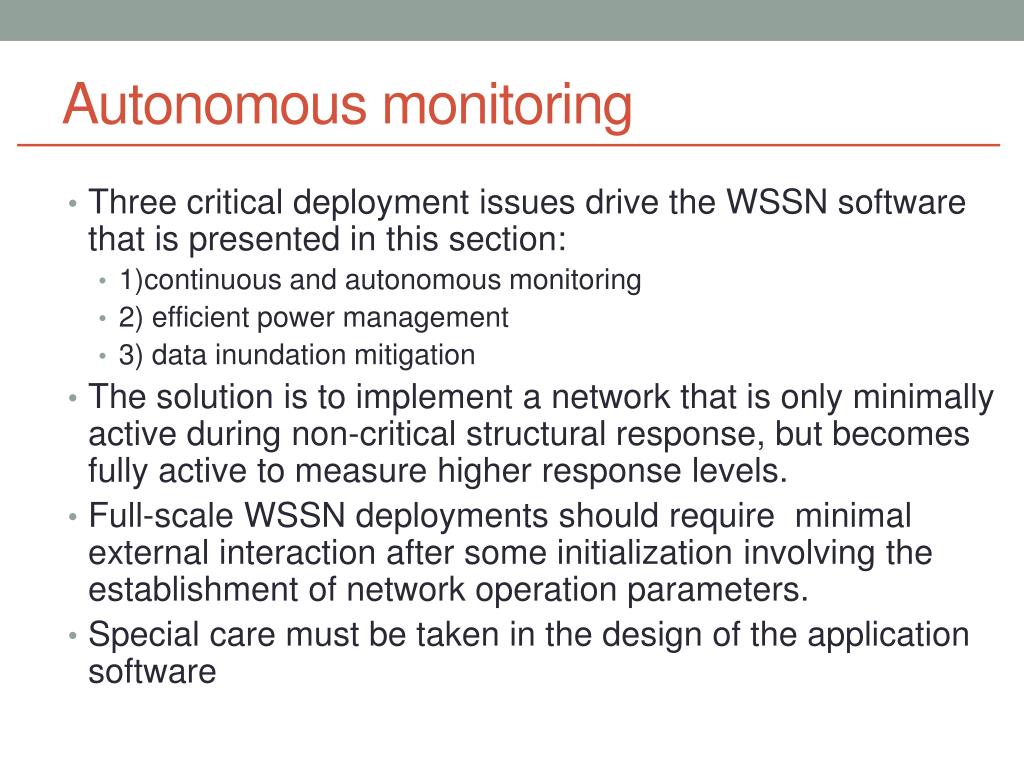 Autonomous monitoring

• Three critical deployment issues drive the WSSN software that is presented in this section:
  • 1)continuous and autonomous monitoring
  • 2) efficient power management
  • 3) data inundation mitigation
• The solution is to implement a network that is only minimally active during non-critical structural response, but becomes fully active to measure higher response levels.
• Full-scale WSSN deployments should require minimal external interaction after some initialization involving the establishment of network operation parameters.
• Special care must be taken in the design of the application software